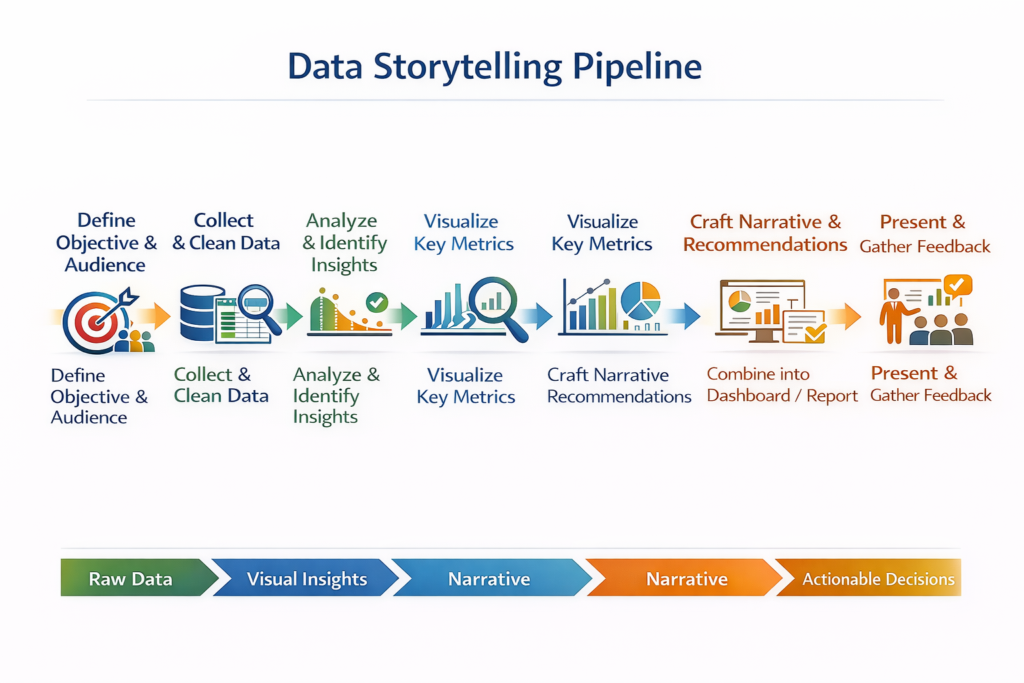 Data Storytelling Pipeline

Define Objective & Audience

Collect & Clean Data

Analyze & Identify Insights

Visualize Key Metrics

Visualize Key Metrics

Craft Narrative & Recommendations

Present & Gather Feedback

Define Objective & Audience

Collect & Clean Data

Analyze & Identify Insights

Visualize Key Metrics

Craft Narrative Recommendations

Combine into Dashboard / Report

Present & Gather Feedback

Raw Data

Visual Insights

Narrative

Narrative

Actionable Decisions